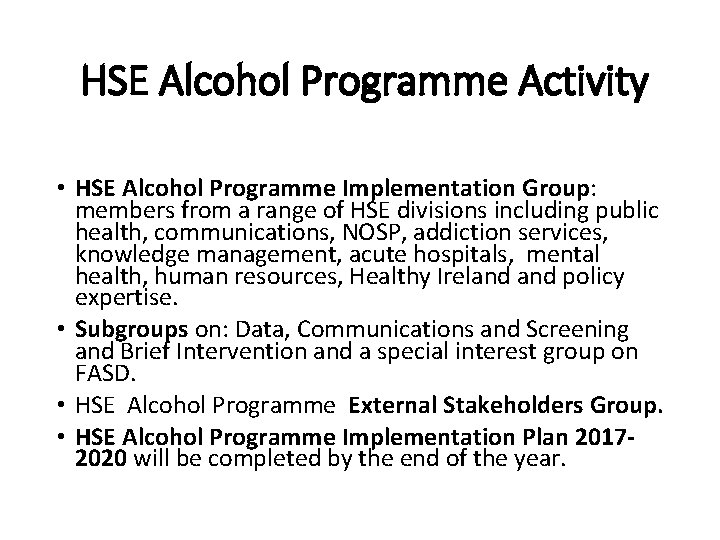 HSE Alcohol Programme Activity

• HSE Alcohol Programme Implementation Group: members from a range of HSE divisions including public health, communications, NOSP, addiction services, knowledge management, acute hospitals, mental health, human resources, Healthy Ireland and policy expertise.

• Subgroups on: Data, Communications and Screening and Brief Intervention and a special interest group on FASD.

• HSE Alcohol Programme External Stakeholders Group.

• HSE Alcohol Programme Implementation Plan 2017-2020 will be completed by the end of the year.